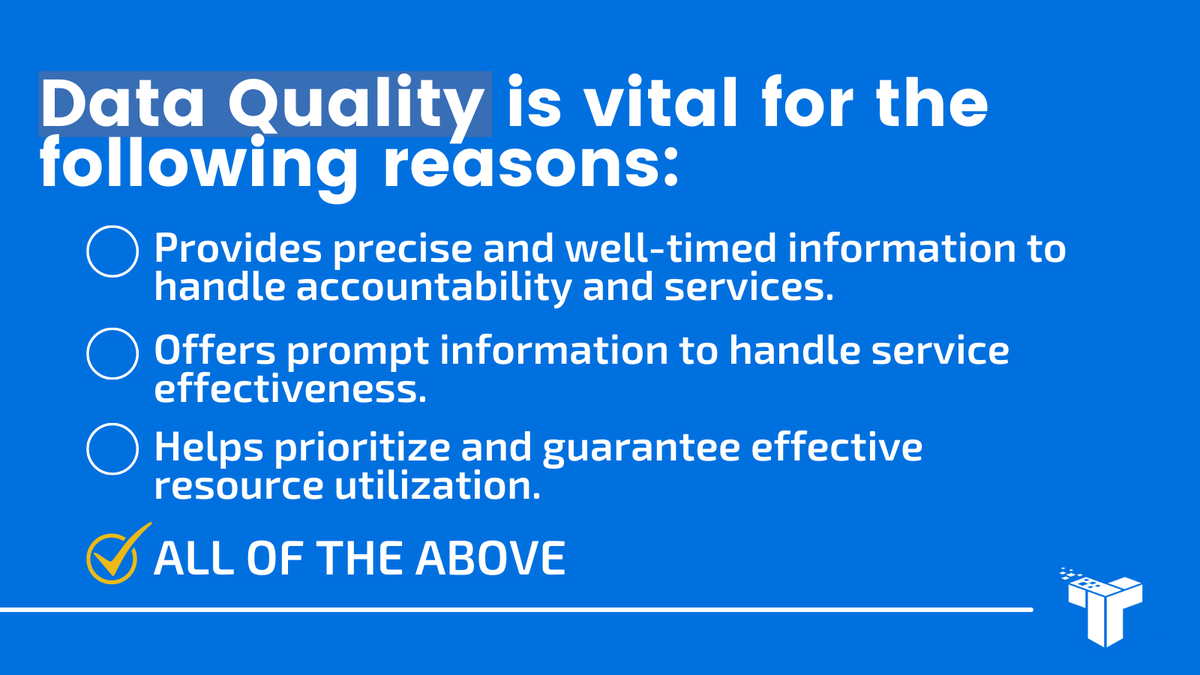 Data Quality is vital for the following reasons:

Provides precise and well-timed information to handle accountability and services.

Offers prompt information to handle service effectiveness.

Helps prioritize and guarantee effective resource utilization.

ALL OF THE ABOVE